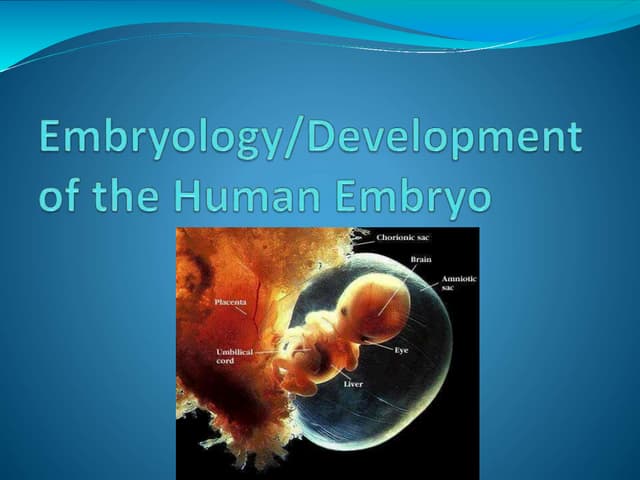 Embryology/Development of the Human Embryo

Chorionic sac
Brain
Amniotic sac
Placenta
Umbilical cord
Eye
Liver